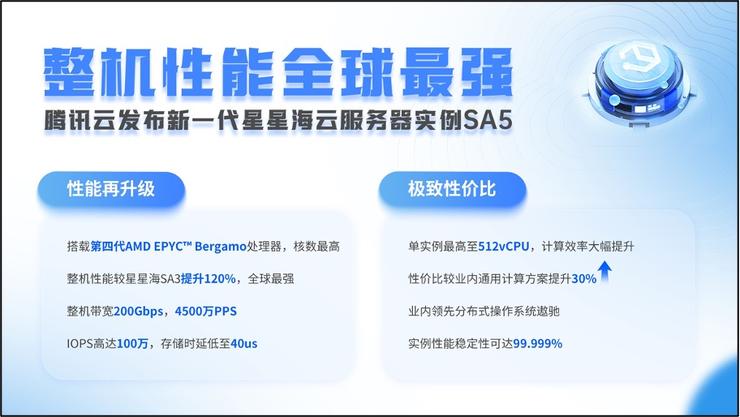 整机性能全球最强

腾讯云发布新一代星星海云服务器实例SA5

性能再升级

搭载第四代AMD EPYC™ Bergamo处理器，核数最高

整机性能较星星海SA3提升120%，全球最强

整机带宽200Gbps，4500万PPS

IOPS高达100万，存储时延低至40us

极致性价比

单实例最高至512vCPU，计算效率大幅提升

性价比较业内通用计算方案提升30%

业内领先分布式操作系统遨驰

实例性能稳定性可达99.999%